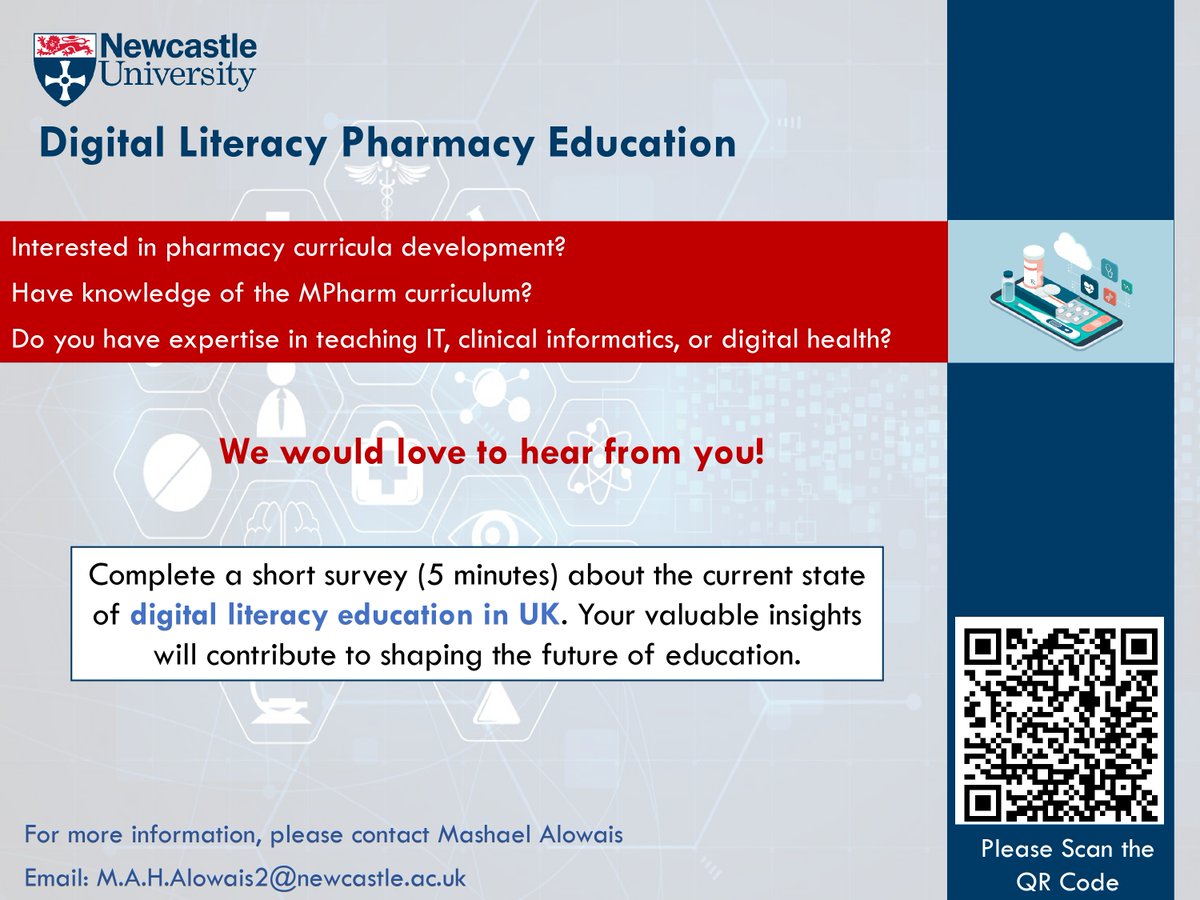 Newcastle University

Digital Literacy Pharmacy Education

Interested in pharmacy curricula development?

Have knowledge of the MPharm curriculum?

Do you have expertise in teaching IT, clinical informatics, or digital health?

We would love to hear from you!

Complete a short survey (5 minutes) about the current state of digital literacy education in UK. Your valuable insights will contribute to shaping the future of education.

For more information, please contact Mashael Alowais

Email: M.A.H.Alowais2@newcastle.ac.uk

Please Scan the QR Code